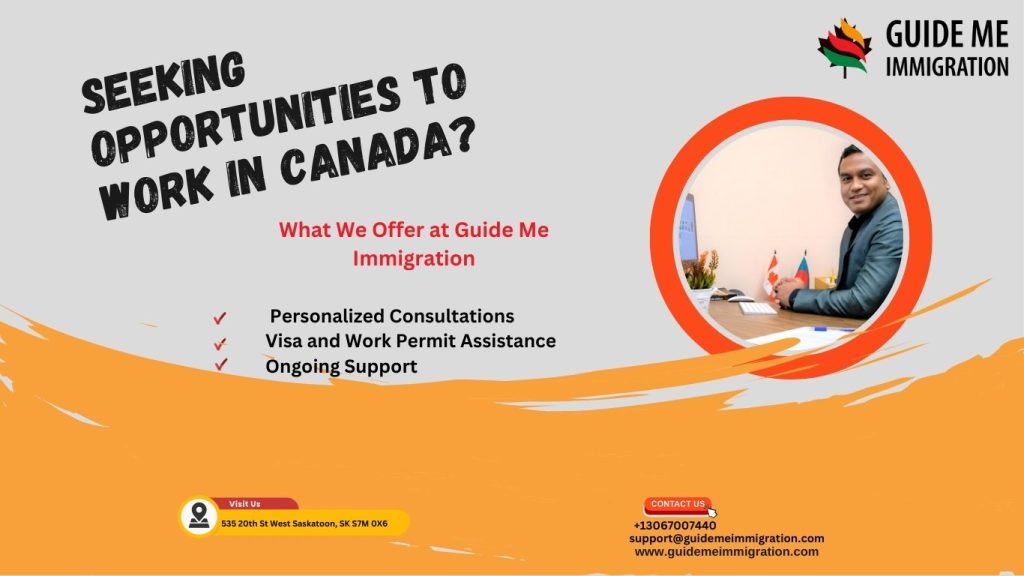 GUIDE ME IMMIGRATION

SEEKING OPPORTUNITIES TO WORK IN CANADA?

What We Offer at Guide Me Immigration

✓ Personalized Consultations
✓ Visa and Work Permit Assistance
✓ Ongoing Support

Visit Us
535 20th St West Saskatoon, SK S7M 0X6

CONTACT US
+13067007440
support@guidemeimmigration.com
www.guidemeimmigration.com